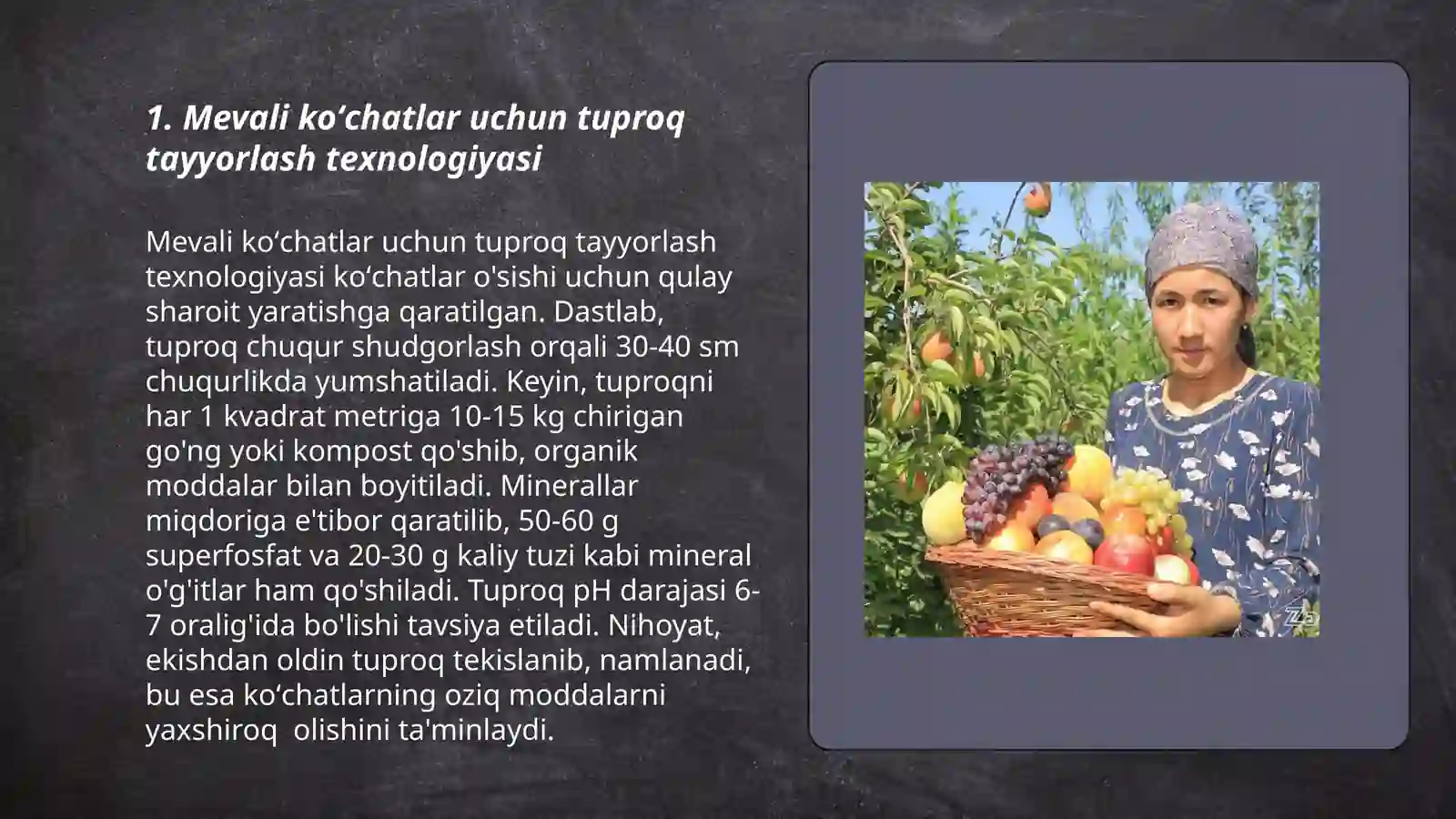 1. Mevali ko‘chatlar uchun tuproq tayyorlash texnologiyasi

Mevali ko‘chatlar uchun tuproq tayyorlash texnologiyasi ko‘chatlar o'sishi uchun qulay sharoit yaratishga qaratilgan. Dastlab, tuproq chuqur shudgorlash orqali 30-40 sm chuqurlikda yumshatiladi. Keyin, tuproqni har 1 kvadrat metriga 10-15 kg chirigan go'ng yoki kompost qo'shib, organik moddalar bilan boyitiladi. Minerallar miqdoriga e'tibor qaratilib, 50-60 g superfosfat va 20-30 g kaliy tuzi kabi mineral o'g'itlar ham qo'shiladi. Tuproq pH darajasi 6-7 oralig'ida bo'lishi tavsiya etiladi. Nihoyat, ekishdan oldin tuproq tekislanib, namlanadi, bu esa ko‘chatlarning oziq moddalarni yaxshiroq olishini ta'minlaydi.